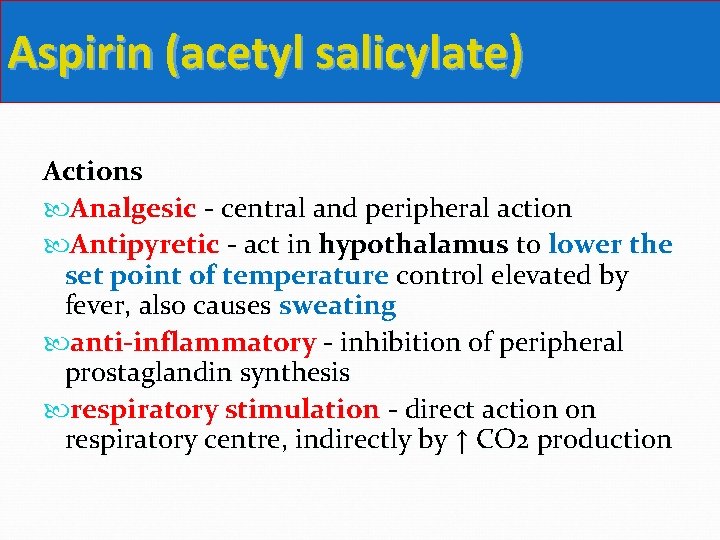 Aspirin (acetyl salicylate)

Actions

Analgesic - central and peripheral action

Antipyretic - act in hypothalamus to lower the set point of temperature control elevated by fever, also causes sweating

anti-inflammatory - inhibition of peripheral prostaglandin synthesis

respiratory stimulation - direct action on respiratory centre, indirectly by ↑ $CO_2$ production